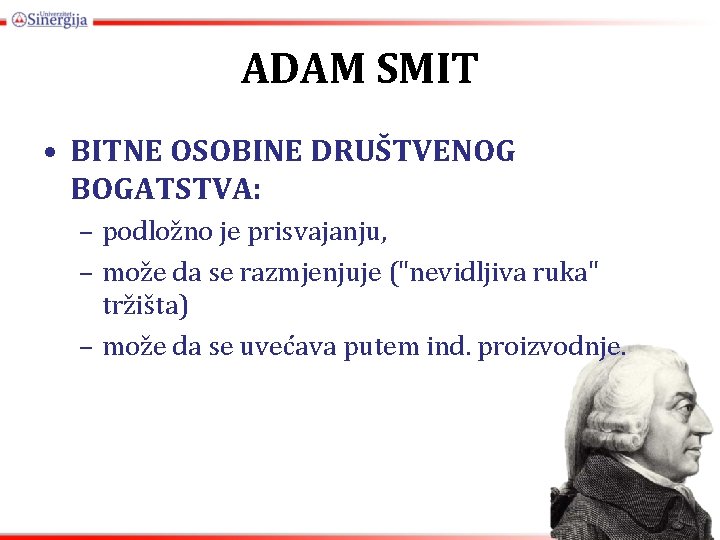 Univerzitet Sinergija

ADAM SMIT

• BITNE OSOBINE DRUŠTVENOG BOGATSTVA:
– podložno je prisvajanju,
– može da se razmjenjuje ("nevidljiva ruka" tržišta)
– može da se uvećava putem ind. proizvodnje.